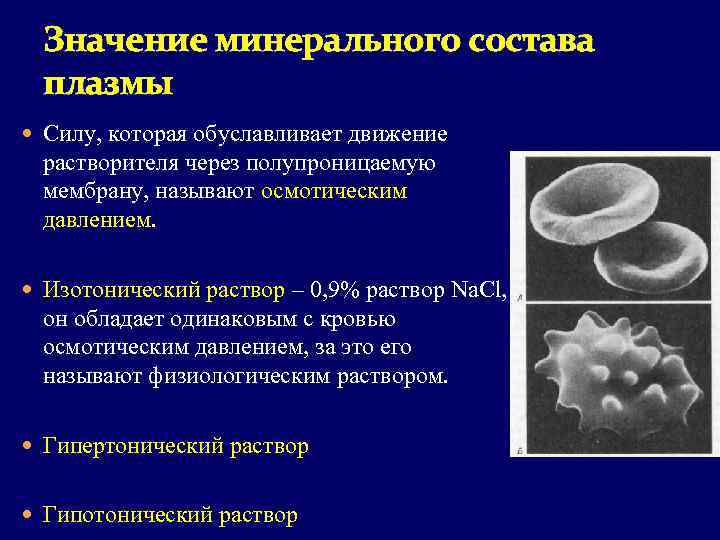 Значение минерального состава плазмы

• Силу, которая обуславливает движение растворителя через полупроницаемую мембрану, называют осмотическим давлением.

• Изотонический раствор – 0,9% раствор NaCl, он обладает одинаковым с кровью осмотическим давлением, за это его называют физиологическим раствором.

• Гипертонический раствор

• Гипотонический раствор

А

Б